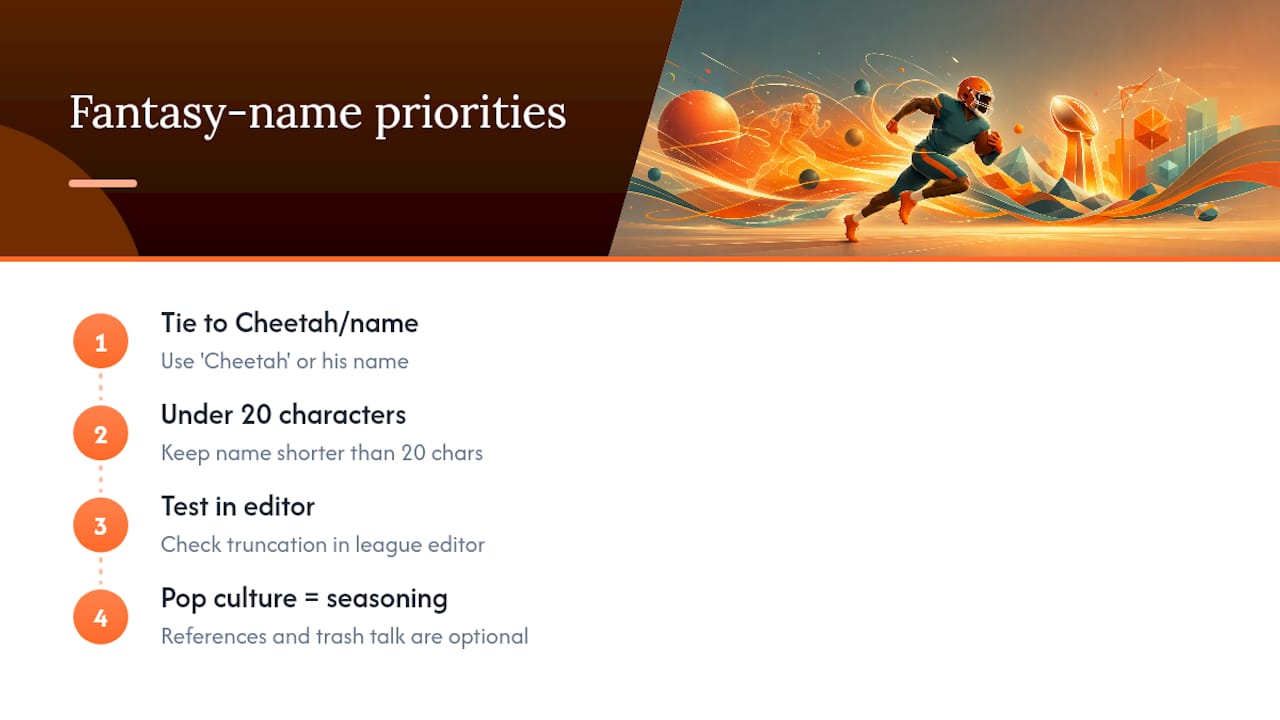 Fantasy-name priorities

1
Tie to Cheetah/name
Use 'Cheetah' or his name

2
Under 20 characters
Keep name shorter than 20 chars

3
Test in editor
Check truncation in league editor

4
Pop culture = seasoning
References and trash talk are optional